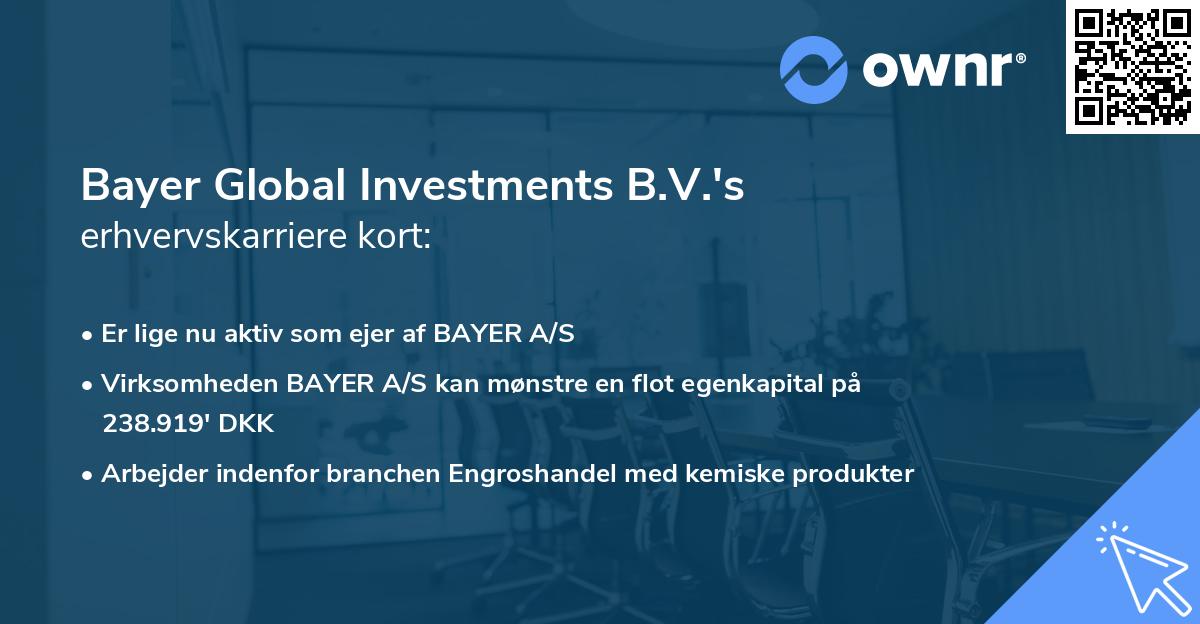 ownr®

Bayer Global Investments B.V.'s erhvervskarriere kort:

• Er lige nu aktiv som ejer af BAYER A/S
• Virksomheden BAYER A/S kan mønstre en flot egenkapital på 238.919' DKK
• Arbejder indenfor branchen Engroshandel med kemiske produkter